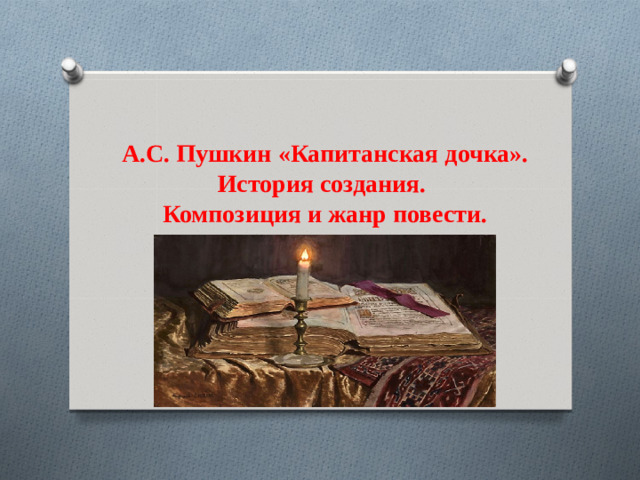 А.С. Пушкин «Капитанская дочка».
История создания.
Композиция и жанр повести.